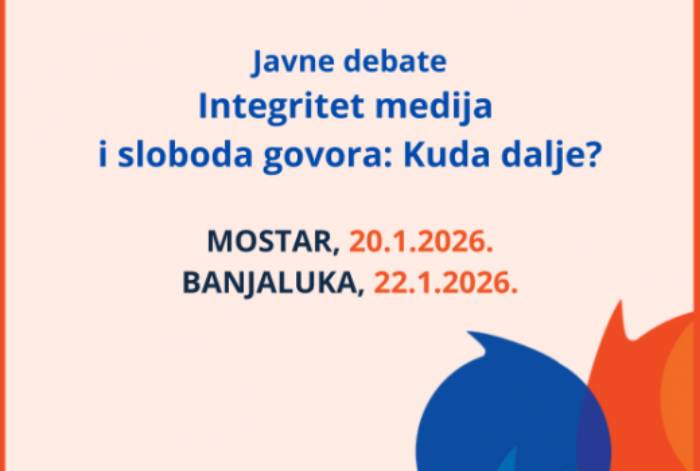 Javne debate
Integritet medija
i sloboda govora: Kuda dalje?

MOSTAR, 20.1.2026.
BANJALUKA, 22.1.2026.